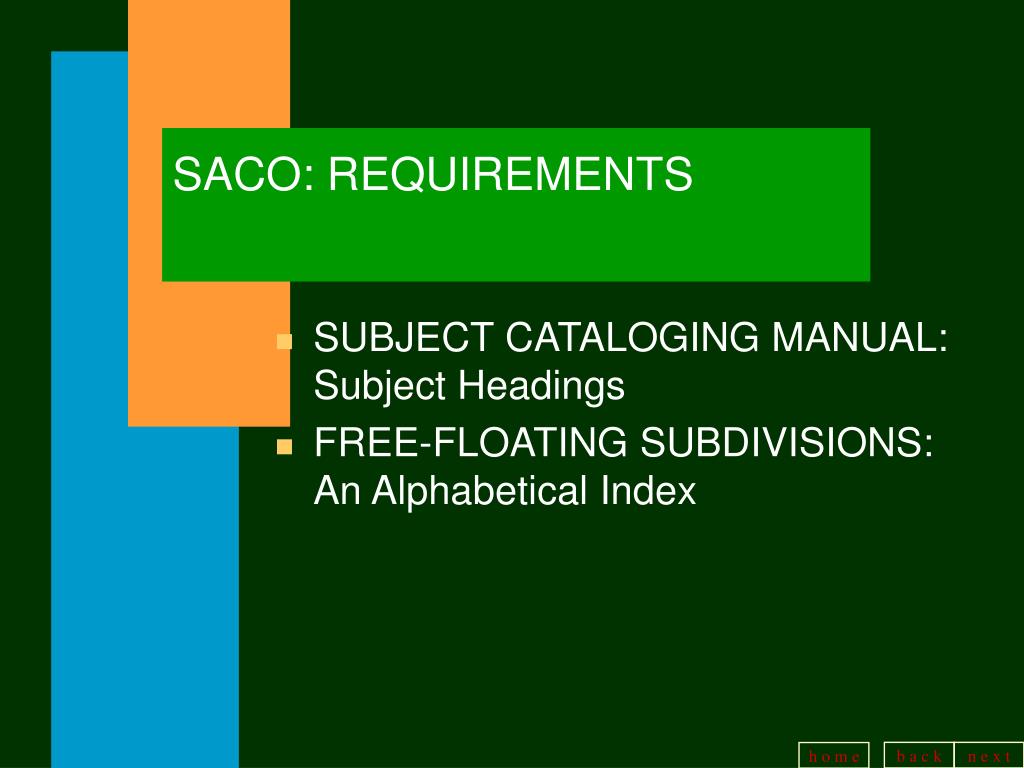 SACO: REQUIREMENTS

SUBJECT CATALOGING MANUAL: Subject Headings

FREE-FLOATING SUBDIVISIONS: An Alphabetical Index

home back next